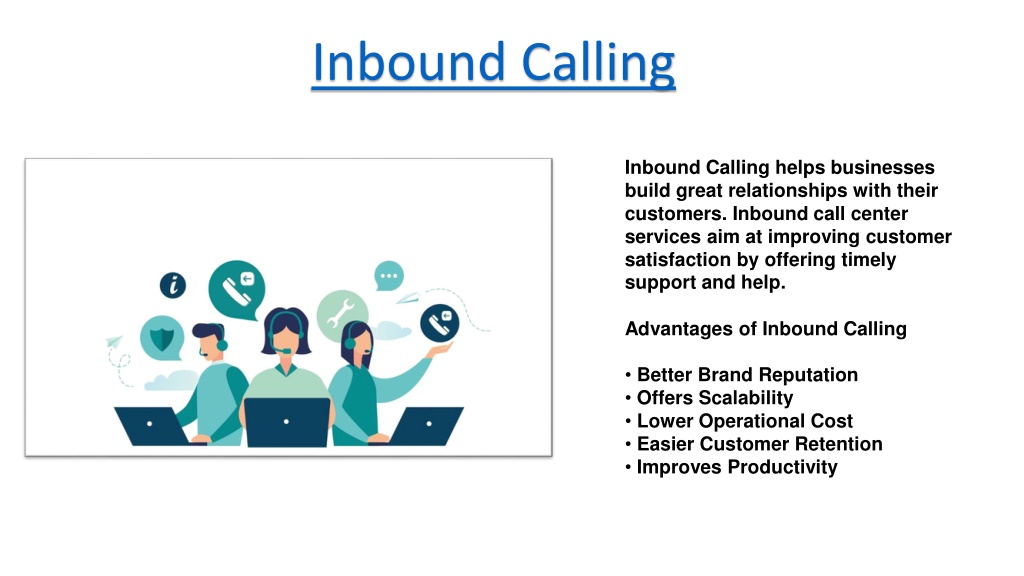 Inbound Calling

Inbound Calling helps businesses build great relationships with their customers. Inbound call center services aim at improving customer satisfaction by offering timely support and help.

Advantages of Inbound Calling

• Better Brand Reputation
• Offers Scalability
• Lower Operational Cost
• Easier Customer Retention
• Improves Productivity